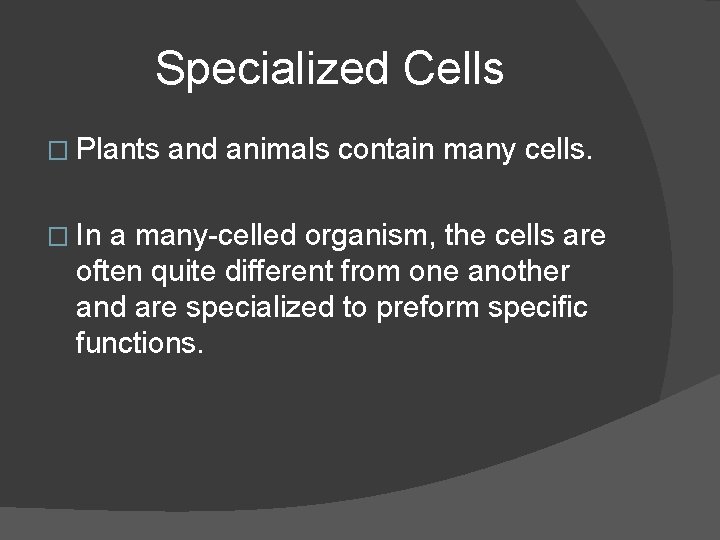 Specialized Cells

□ Plants and animals contain many cells.

□ In a many-celled organism, the cells are often quite different from one another and are specialized to preform specific functions.